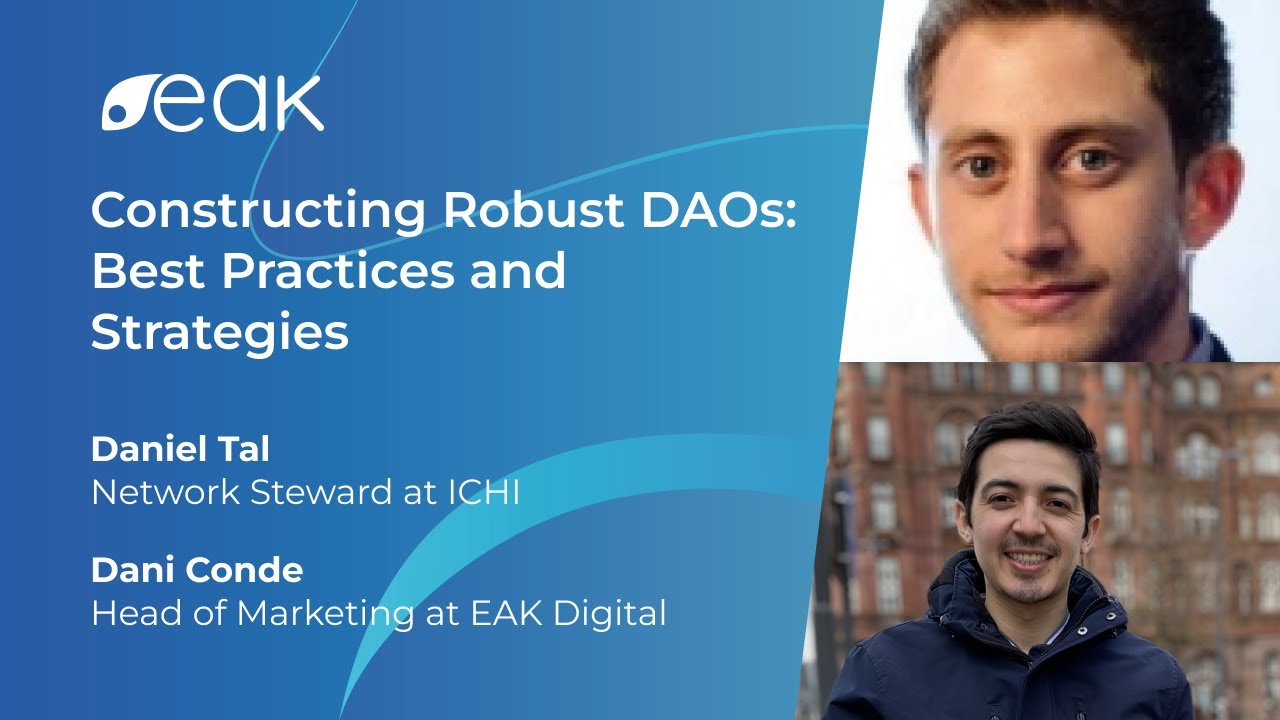 eak

Constructing Robust DAOs: Best Practices and Strategies

Daniel Tal
Network Steward at ICHI

Dani Conde
Head of Marketing at EAK Digital